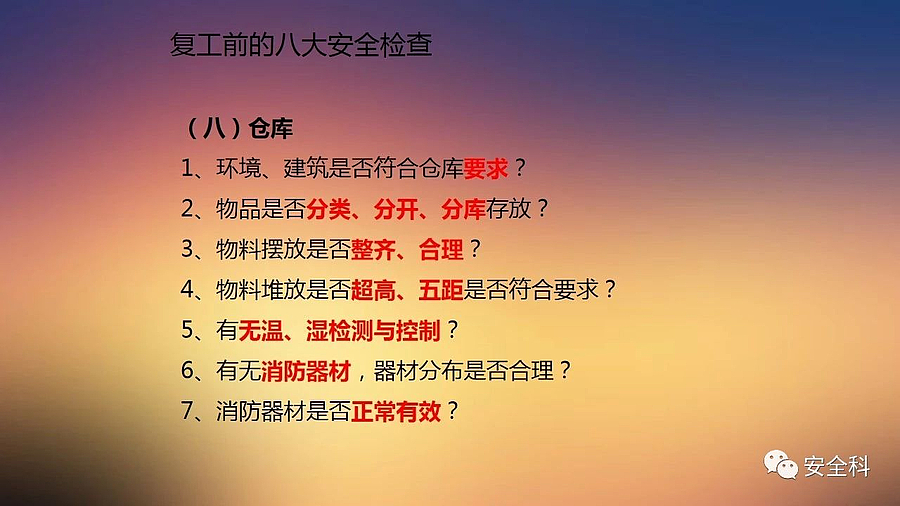 复工前的八大安全检查

（八）仓库

1、环境、建筑是否符合仓库要求？

2、物品是否分类、分开、分库存放？

3、物料摆放是否整齐、合理？

4、物料堆放是否超高、五距是否符合要求？

5、有无温、湿检测与控制？

6、有无消防器材，器材分布是否合理？

7、消防器材是否正常有效？

安全科